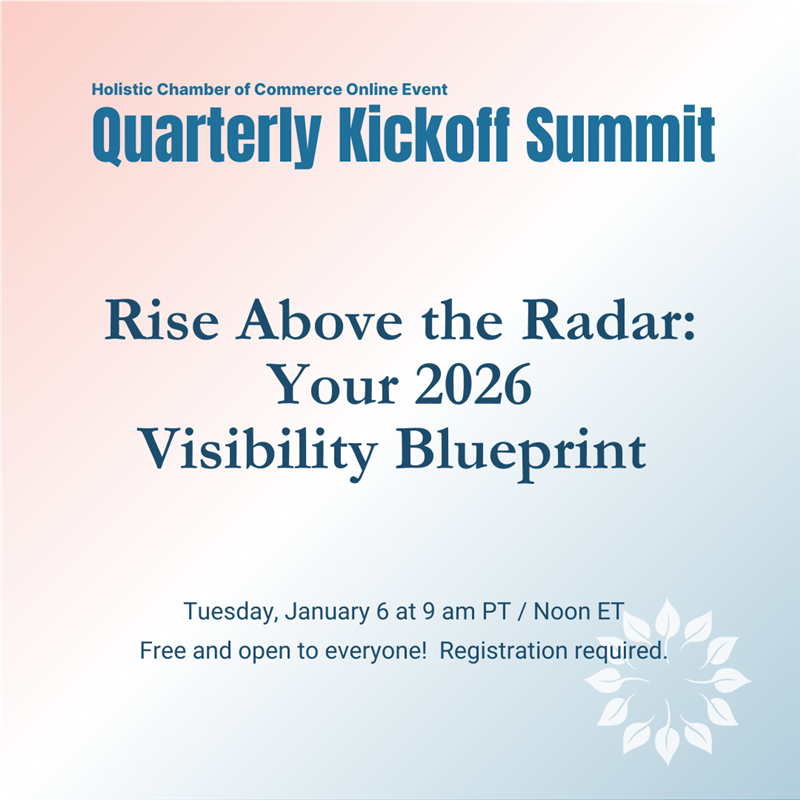 Holistic Chamber of Commerce Online Event
Quarterly Kickoff Summit

Rise Above the Radar: Your 2026 Visibility Blueprint

Tuesday, January 6 at 9 am PT / Noon ET
Free and open to everyone!  Registration required.